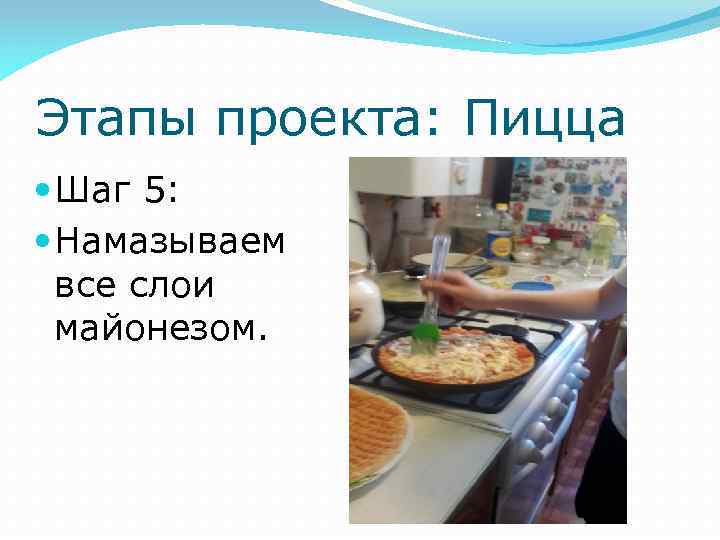 Этапы проекта: Пицца

Шаг 5:

Намазываем все слои майонезом.